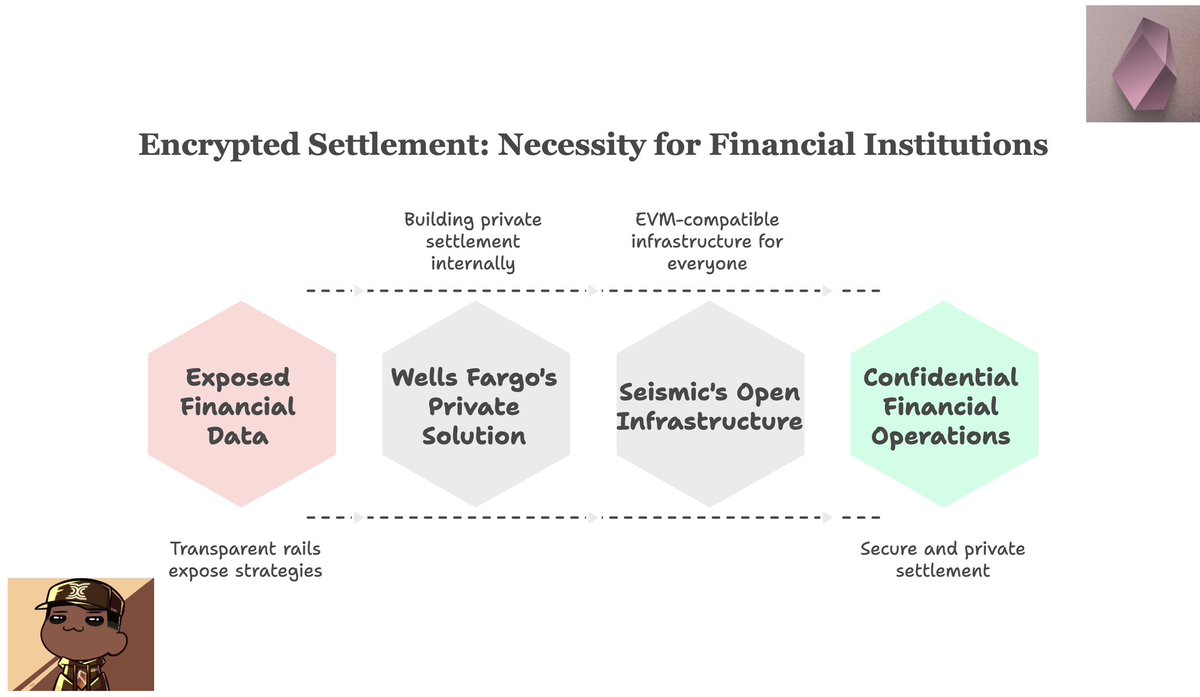 Encrypted Settlement: Necessity for Financial Institutions

Building private settlement internally

EVM-compatible infrastructure for everyone

Exposed Financial Data

Wells Fargo's Private Solution

Seismic's Open Infrastructure

Confidential Financial Operations

Transparent rails expose strategies

Secure and private settlement